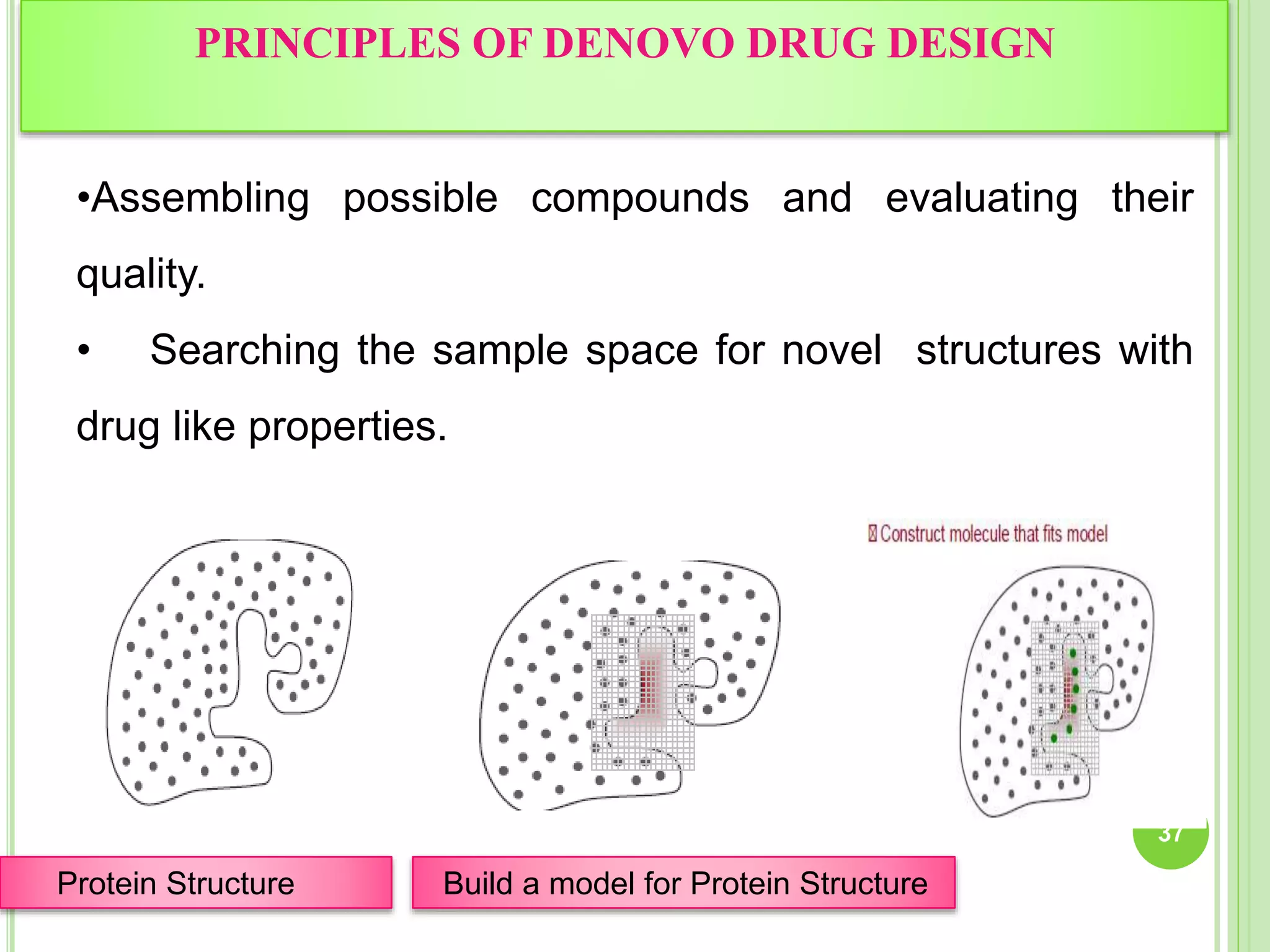 PRINCIPLES OF DENOVO DRUG DESIGN

•Assembling possible compounds and evaluating their quality.

• Searching the sample space for novel structures with drug like properties.

 Construct molecule that fits model

37

Protein Structure

Build a model for Protein Structure